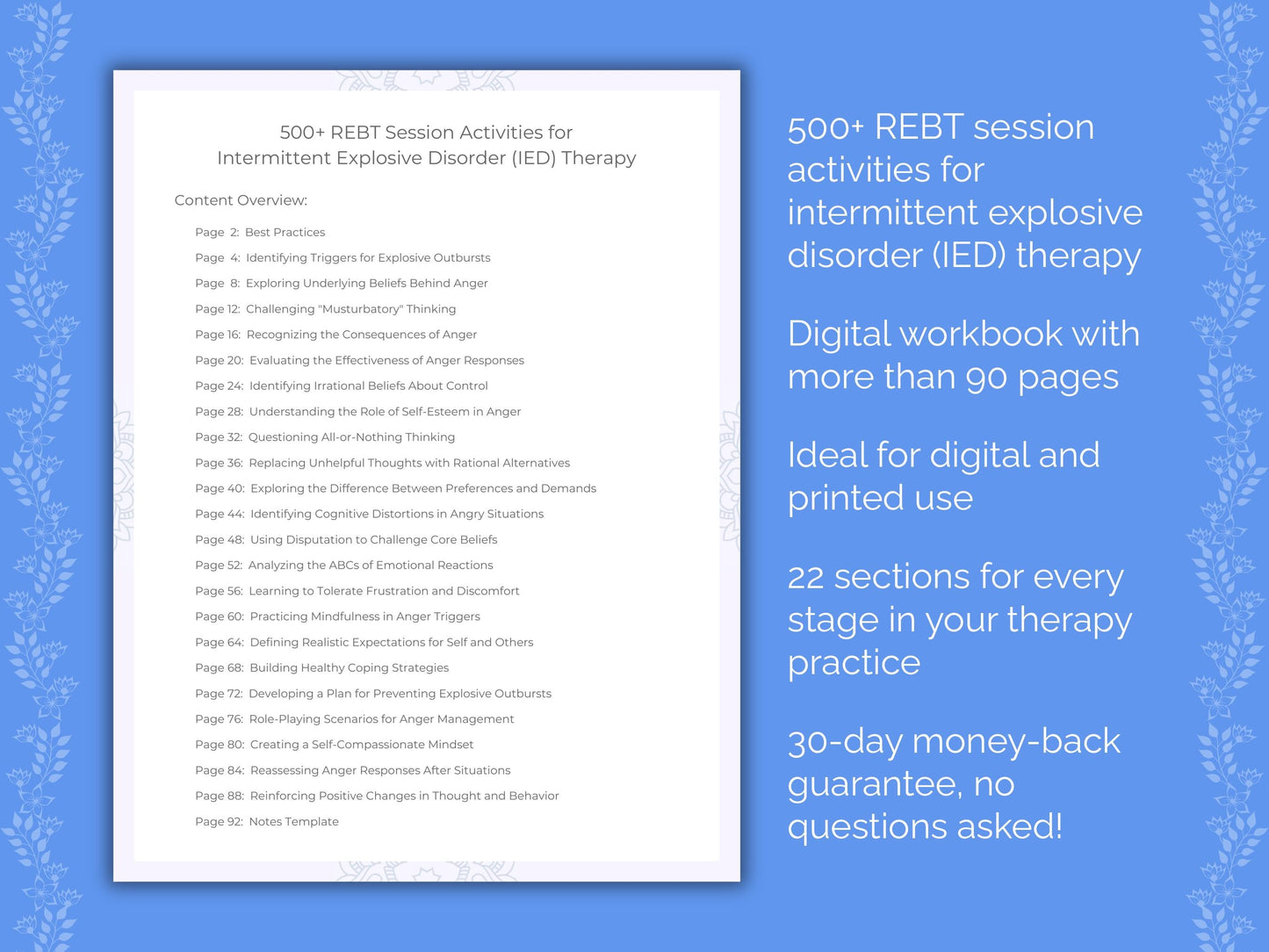 500+ REBT Session Activities for Intermittent Explosive Disorder (IED) Therapy

Content Overview:

Page 2: Best Practices
Page 4: Identifying Triggers for Explosive Outbursts
Page 8: Exploring Underlying Beliefs Behind Anger
Page 12: Challenging "Musturbatory" Thinking
Page 16: Recognizing the Consequences of Anger
Page 20: Evaluating the Effectiveness of Anger Responses
Page 24: Identifying Irrational Beliefs About Control
Page 28: Understanding the Role of Self-Esteem in Anger
Page 32: Questioning All-or-Nothing Thinking
Page 36: Replacing Unhelpful Thoughts with Rational Alternatives
Page 40: Exploring the Difference Between Preferences and Demands
Page 44: Identifying Cognitive Distortions in Angry Situations
Page 48: Using Disputation to Challenge Core Beliefs
Page 52: Analyzing the ABCs of Emotional Reactions
Page 56: Learning to Tolerate Frustration and Discomfort
Page 60: Practicing Mindfulness in Anger Triggers
Page 64: Defining Realistic Expectations for Self and Others
Page 68: Building Healthy Coping Strategies
Page 72: Developing a Plan for Preventing Explosive Outbursts
Page 76: Role-Playing Scenarios for Anger Management
Page 80: Creating a Self-Compassionate Mindset
Page 84: Reassessing Anger Responses After Situations
Page 88: Reinforcing Positive Changes in Thought and Behavior
Page 92: Notes Template

500+ REBT session activities for intermittent explosive disorder (IED) therapy

Digital workbook with more than 90 pages

Ideal for digital and printed use

22 sections for every stage in your therapy practice

30-day money-back guarantee, no questions asked!